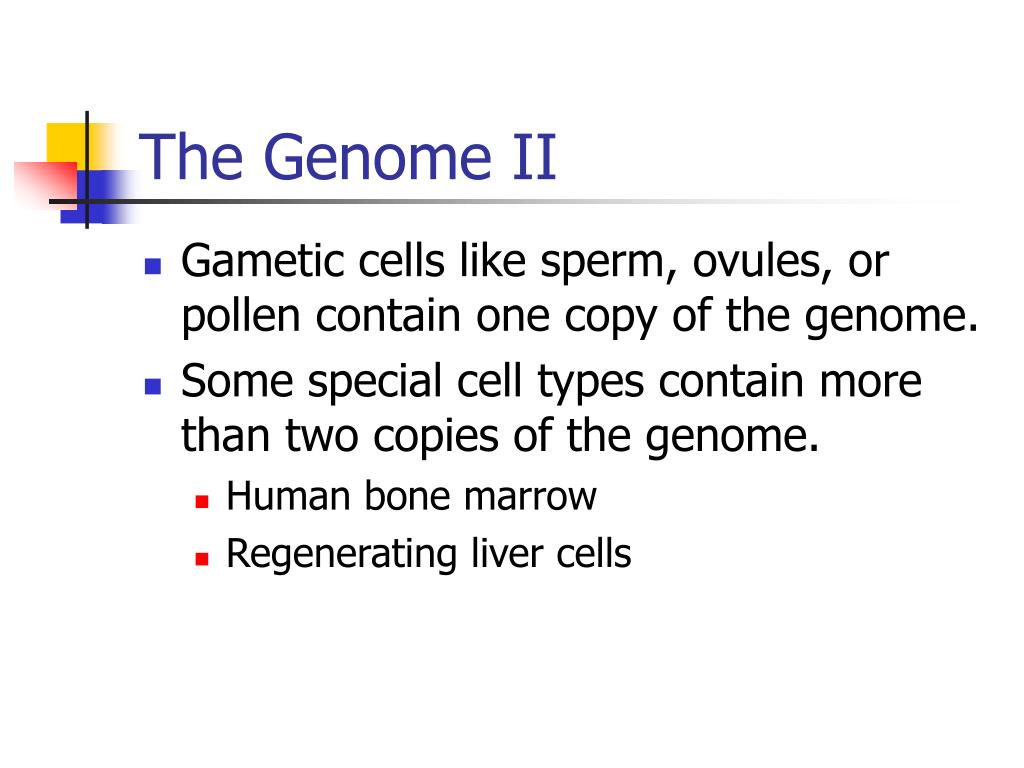 The Genome II

- Gametic cells like sperm, ovules, or pollen contain one copy of the genome.
- Some special cell types contain more than two copies of the genome.
  - Human bone marrow
  - Regenerating liver cells